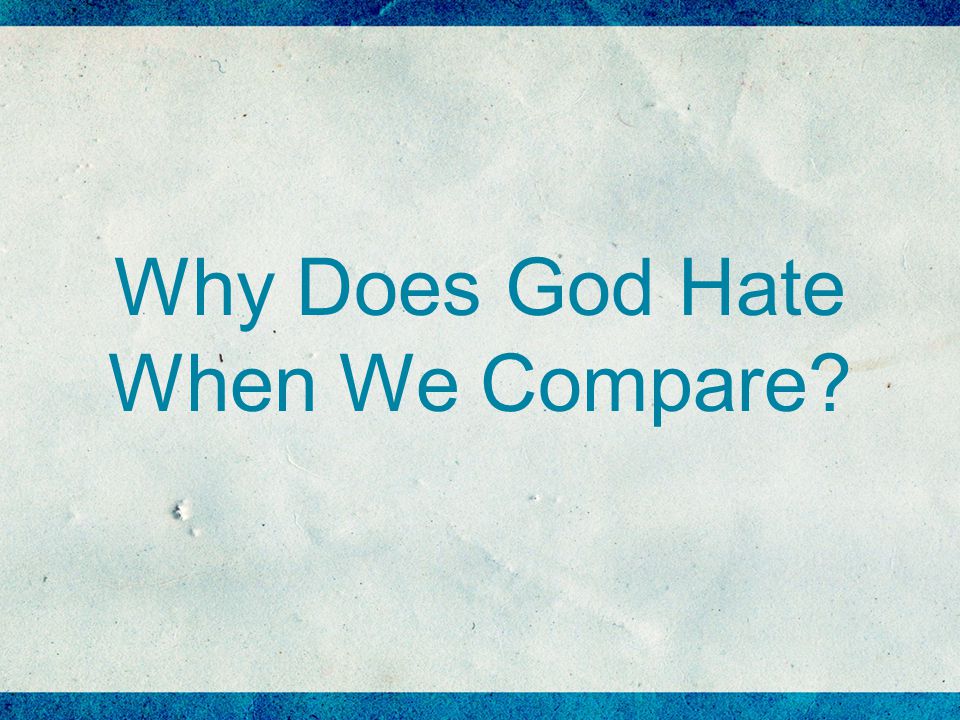 Why Does God Hate When We Compare?